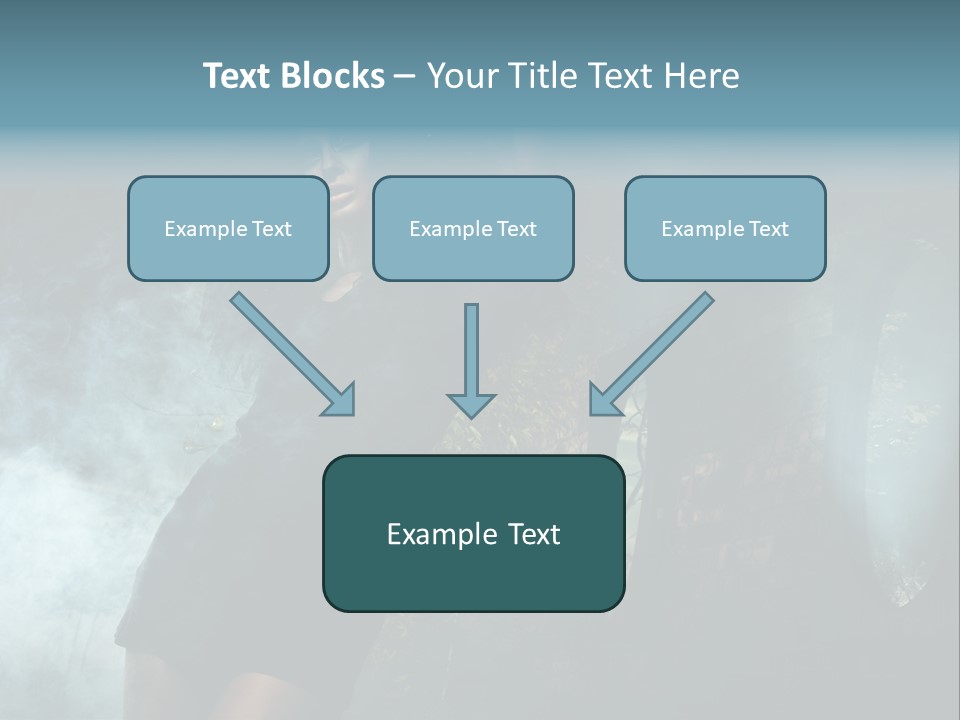 Text Blocks – Your Title Text Here

Example Text

Example Text

Example Text

Example Text